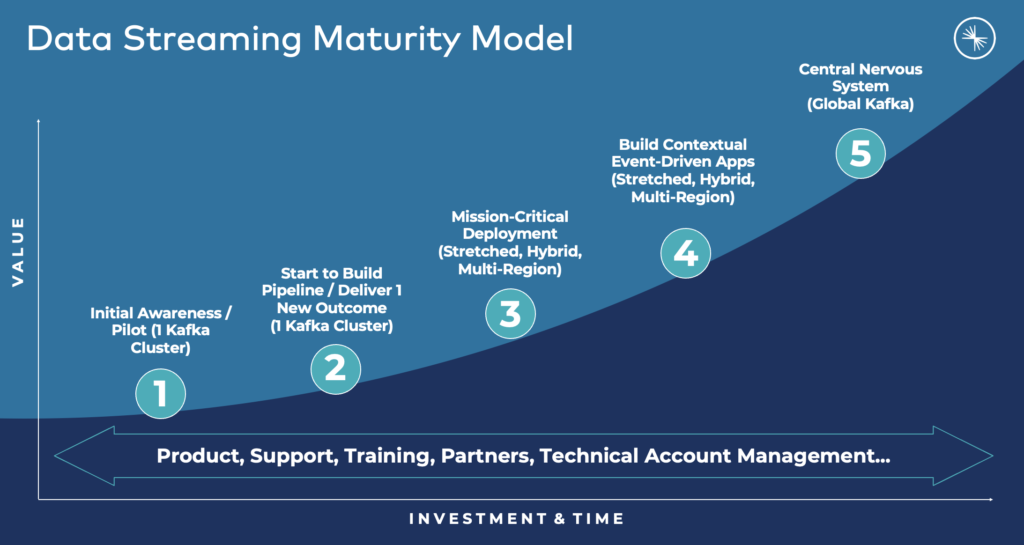 Data Streaming Maturity Model

VALUE

Initial Awareness / Pilot (1 Kafka Cluster)

1

Start to Build Pipeline / Deliver 1 New Outcome (1 Kafka Cluster)

2

Mission-Critical Deployment (Stretched, Hybrid, Multi-Region)

3

Build Contextual Event-Driven Apps (Stretched, Hybrid, Multi-Region)

4

Central Nervous System (Global Kafka)

5

Product, Support, Training, Partners, Technical Account Management...

INVESTMENT & TIME